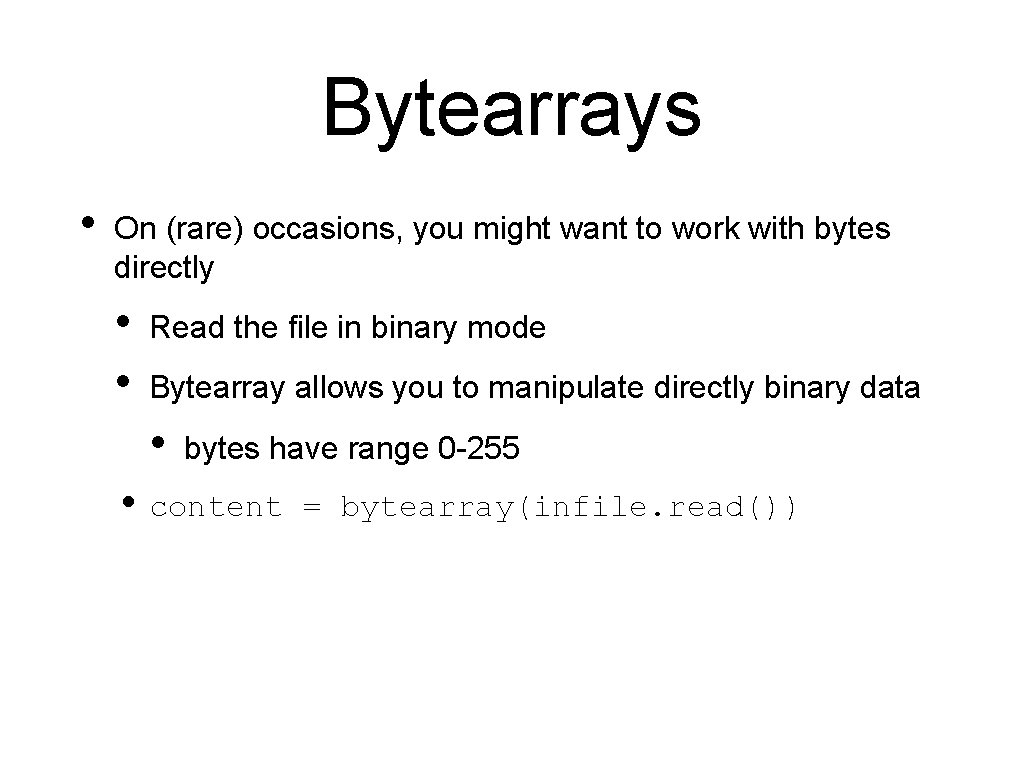 Bytearrays

• On (rare) occasions, you might want to work with bytes directly

• Read the file in binary mode

• Bytearray allows you to manipulate directly binary data

• bytes have range 0-255

• content = bytearray(infile.read())